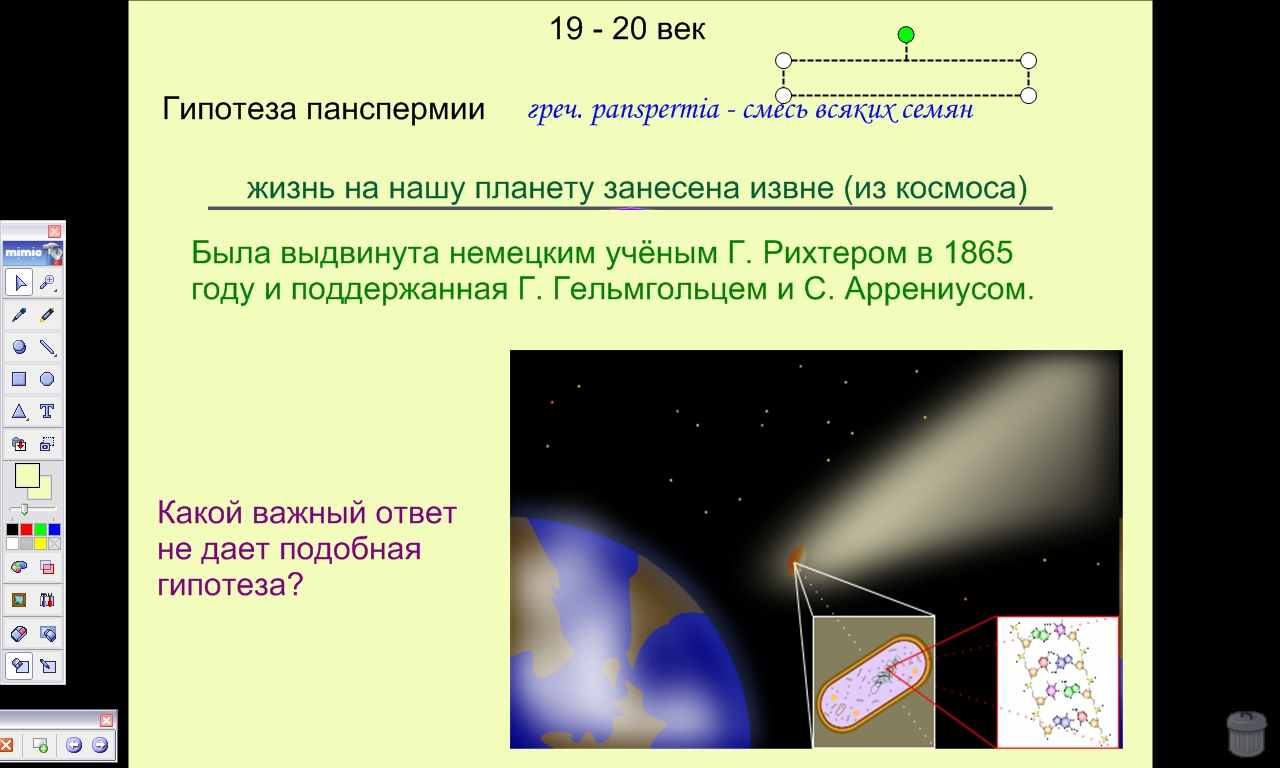 19 - 20 век

Гипотеза панспермии греч. panspermia - смесь всяких семян

жизнь на нашу планету занесена извне (из космоса)

Была выдвинута немецким учёным Г. Рихтером в 1865 году и поддержанная Г. Гельмгольцем и С. Аррениусом.

Какой важный ответ не дает подобная гипотеза?

mimio